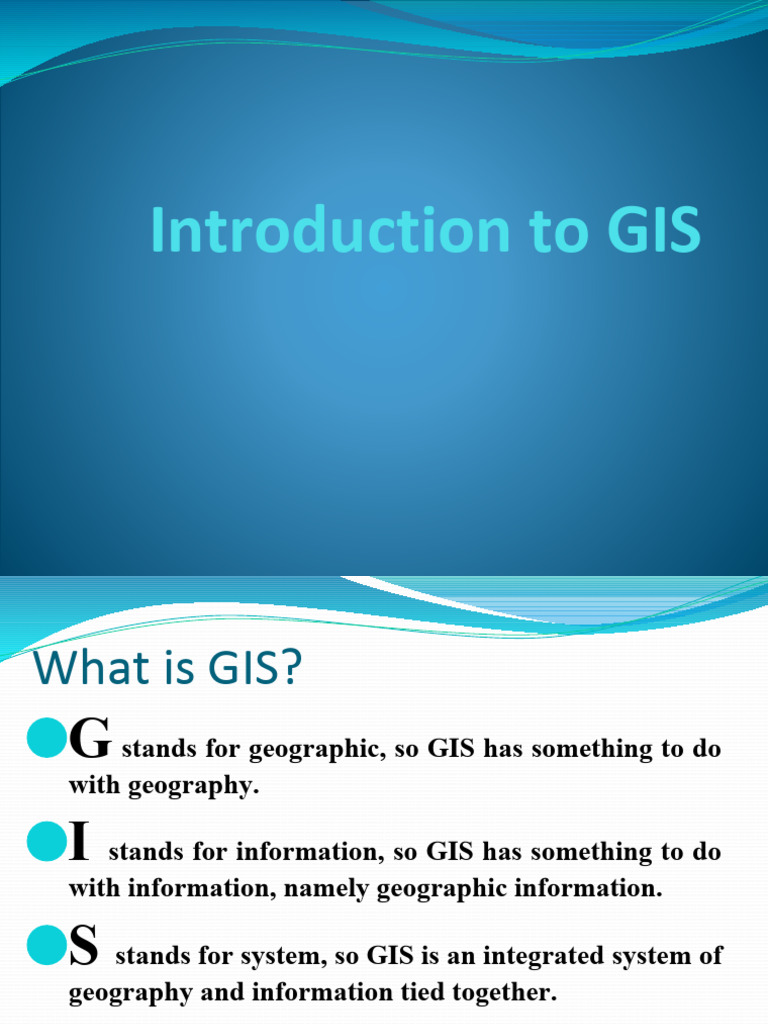 Introduction to GIS

What is GIS?

G stands for geographic, so GIS has something to do with geography.

I stands for information, so GIS has something to do with information, namely geographic information.

S stands for system, so GIS is an integrated system of geography and information tied together.